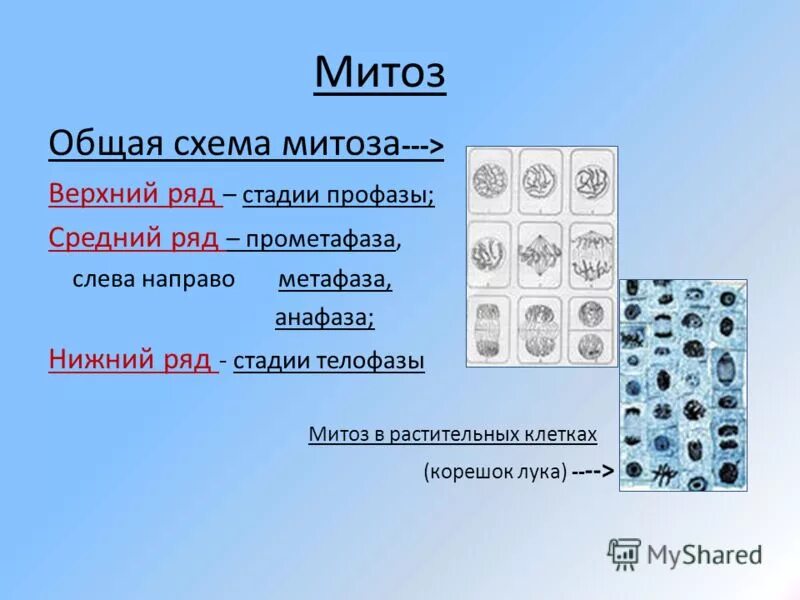 Митоз

Общая схема митоза--->

Верхний ряд – стадии профазы;

Средний ряд – прометафаза,

слева направо метафаза,

анафаза;

Нижний ряд - стадии телофазы

Митоз в растительных клетках

(корешок лука) ---->

MyShared